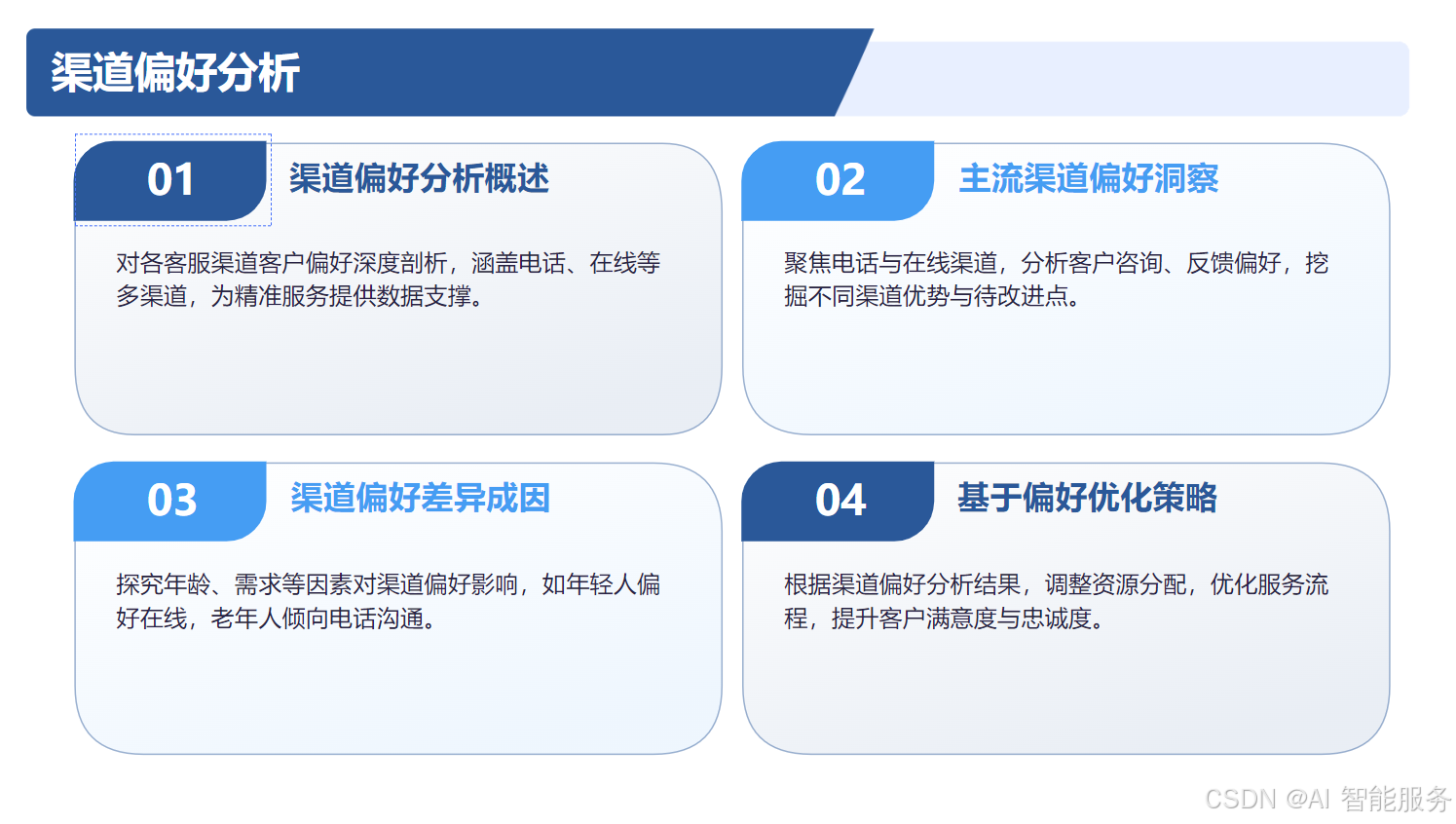 渠道偏好分析

01
渠道偏好分析概述

对各客服渠道客户偏好深度剖析，涵盖电话、在线等多渠道，为精准服务提供数据支撑。

02
主流渠道偏好洞察

聚焦电话与在线渠道，分析客户咨询、反馈偏好，挖掘不同渠道优势与待改进点。

03
渠道偏好差异成因

探究年龄、需求等因素对渠道偏好影响，如年轻人偏好在线，老年人倾向电话沟通。

04
基于偏好优化策略

根据渠道偏好分析结果，调整资源分配，优化服务流程，提升客户满意度与忠诚度。

CSDN @AI 智能服务